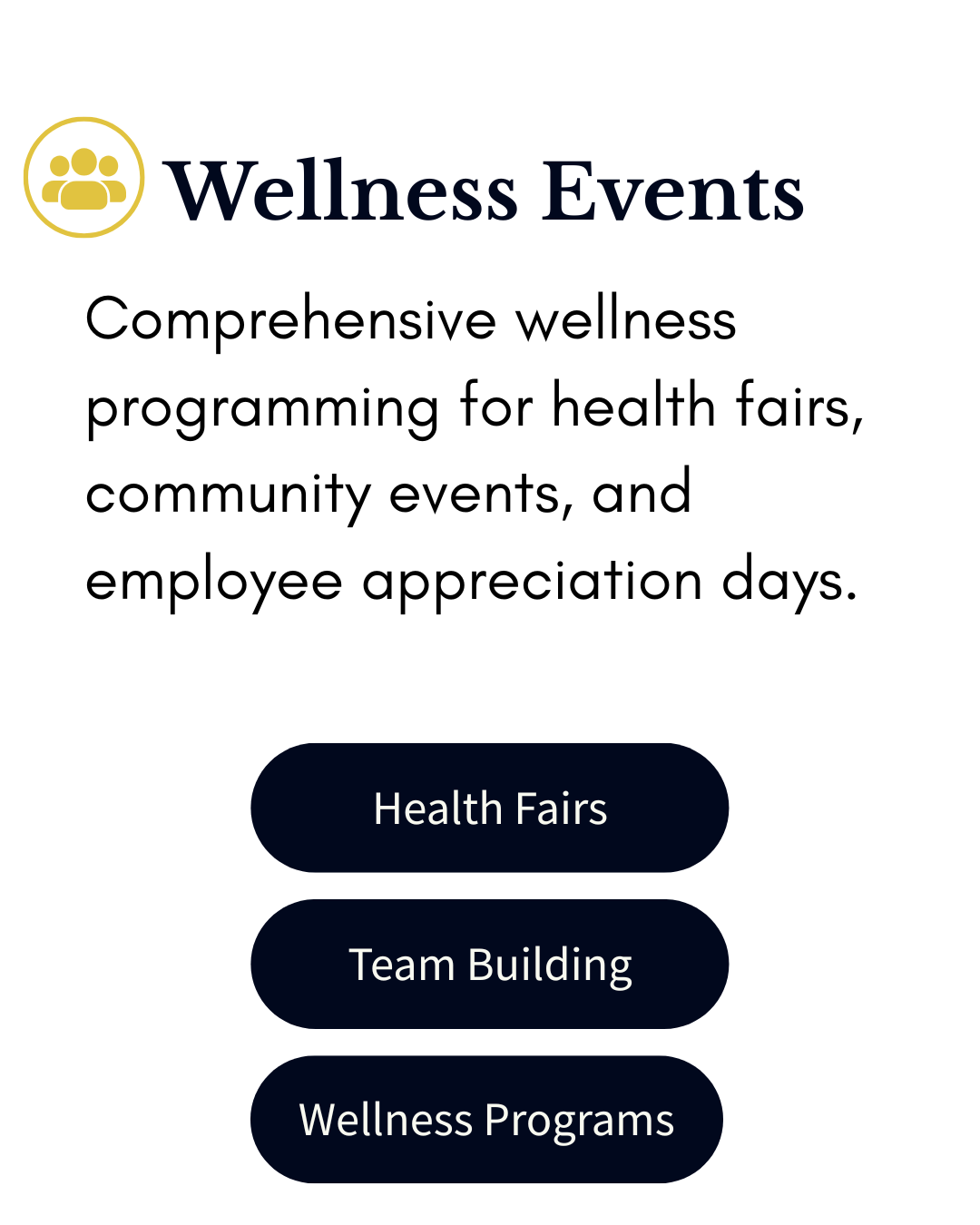 Wellness Events

Comprehensive wellness programming for health fairs, community events, and employee appreciation days.

Health Fairs

Team Building

Wellness Programs